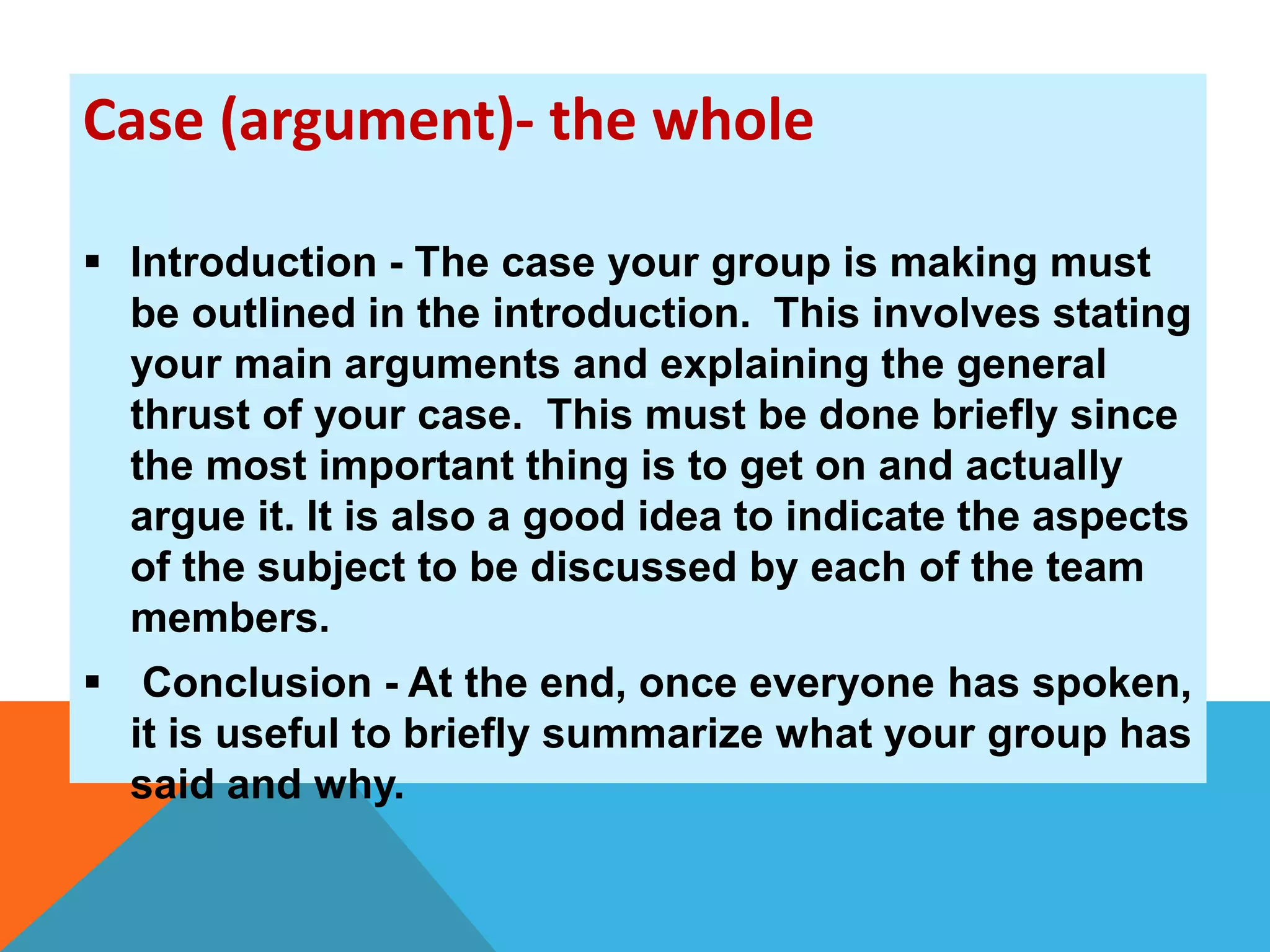 Case (argument)- the whole

▪ Introduction - The case your group is making must be outlined in the introduction. This involves stating your main arguments and explaining the general thrust of your case. This must be done briefly since the most important thing is to get on and actually argue it. It is also a good idea to indicate the aspects of the subject to be discussed by each of the team members.

▪ Conclusion - At the end, once everyone has spoken, it is useful to briefly summarize what your group has said and why.